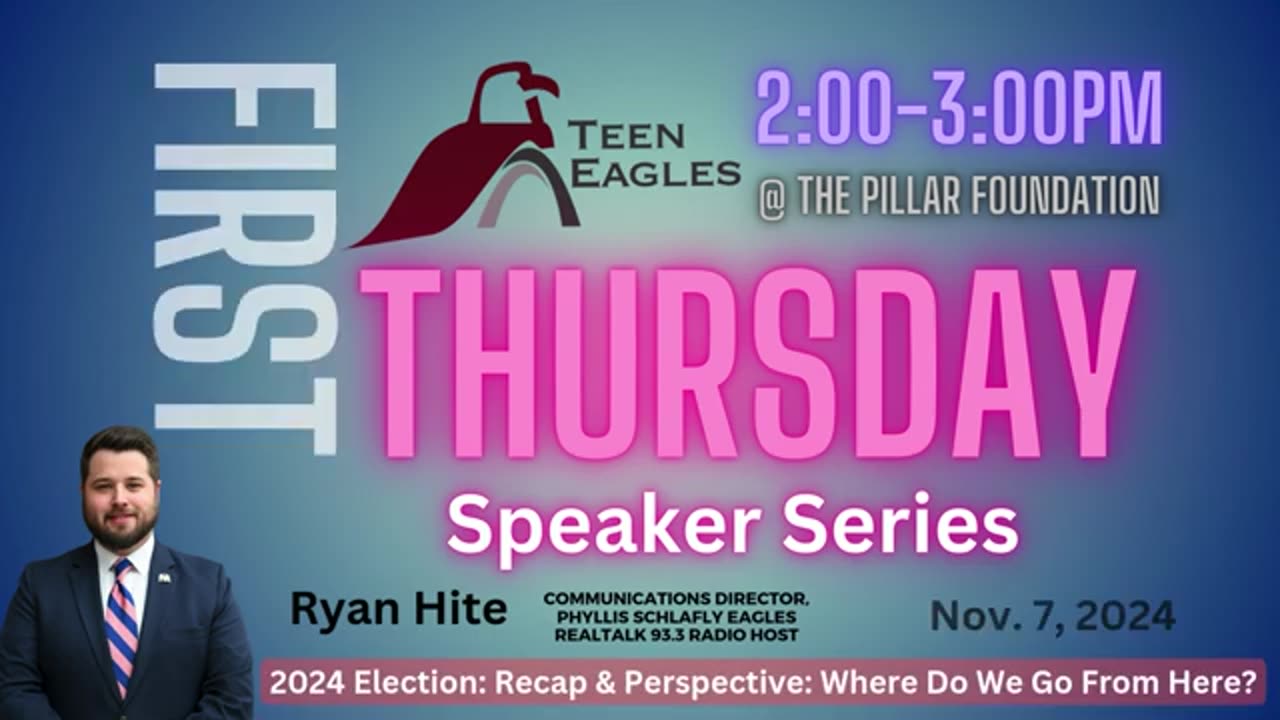 FIRST

TEEN EAGLES

2:00-3:00PM
@ THE PILLAR FOUNDATION

THURSDAY
Speaker Series

Ryan Hite

COMMUNICATIONS DIRECTOR, PHYLLIS SCHLAFLY EAGLES
REALTALK 93.3 RADIO HOST

Nov. 7, 2024

2024 Election: Recap & Perspective: Where Do We Go From Here?